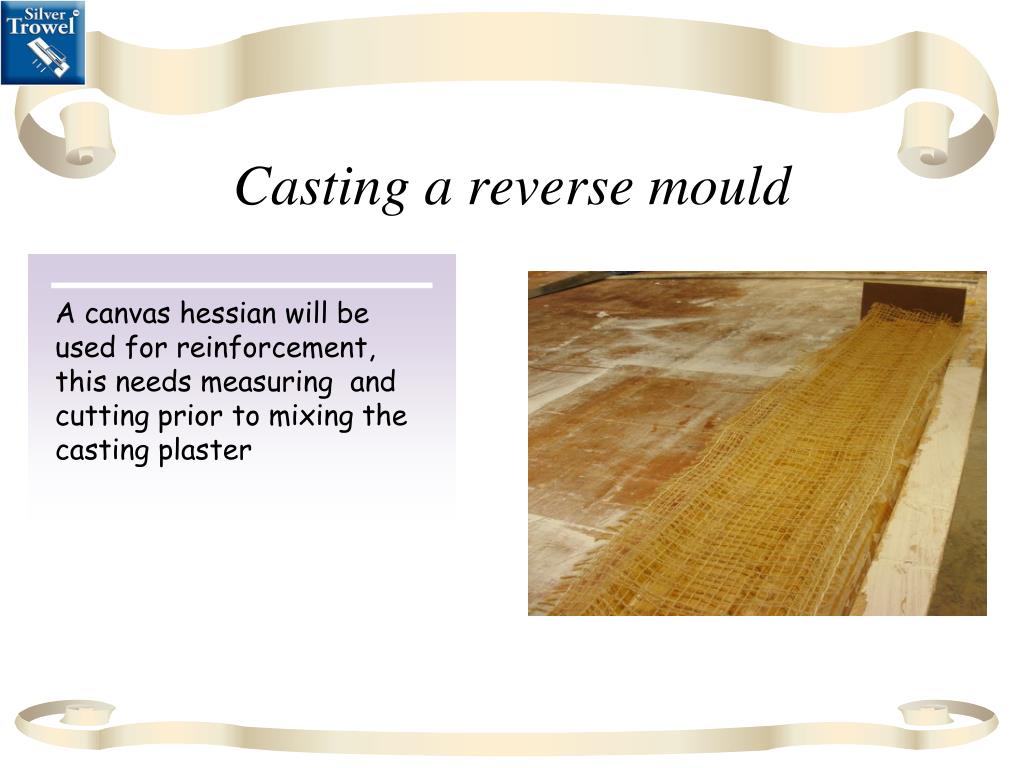 Silver Trowel ©

Casting a reverse mould

A canvas hessian will be used for reinforcement, this needs measuring and cutting prior to mixing the casting plaster